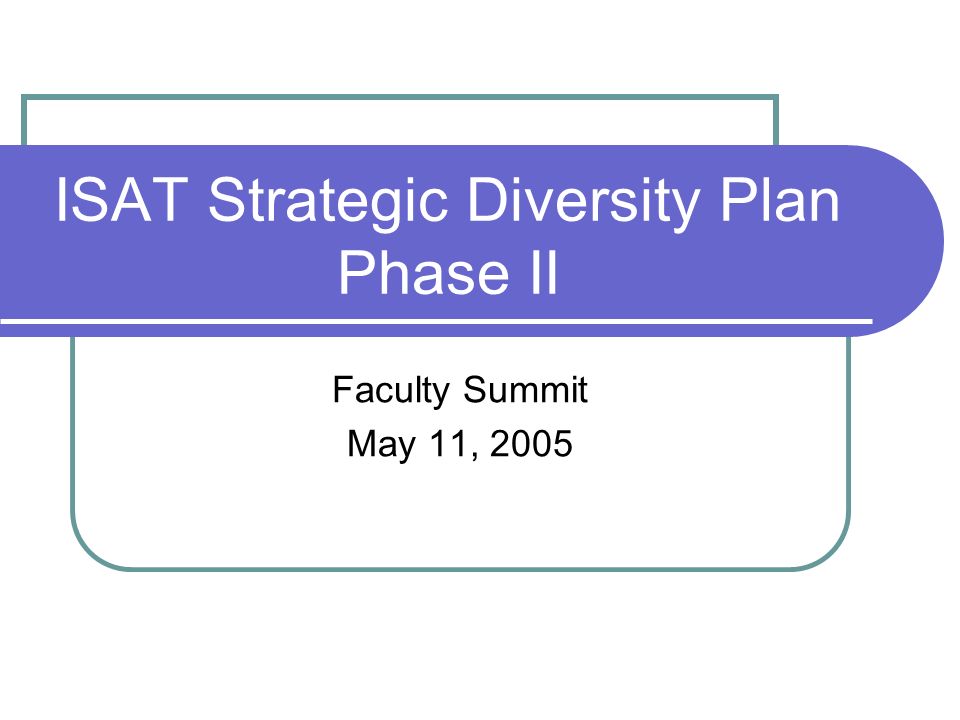 ISAT Strategic Diversity Plan
Phase II

Faculty Summit
May 11, 2005